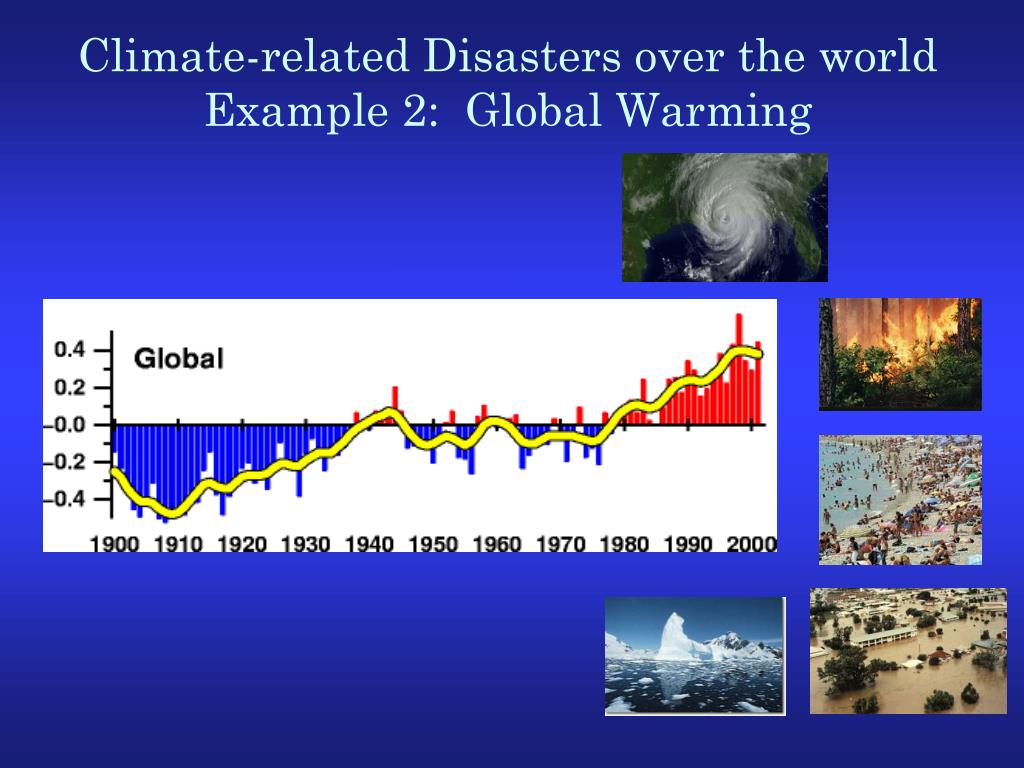 Climate-related Disasters over the world
Example 2: Global Warming

Global

0.4
0.2
–0.0
–0.2
–0.4

1900 1910 1920 1930 1940 1950 1960 1970 1980 1990 2000